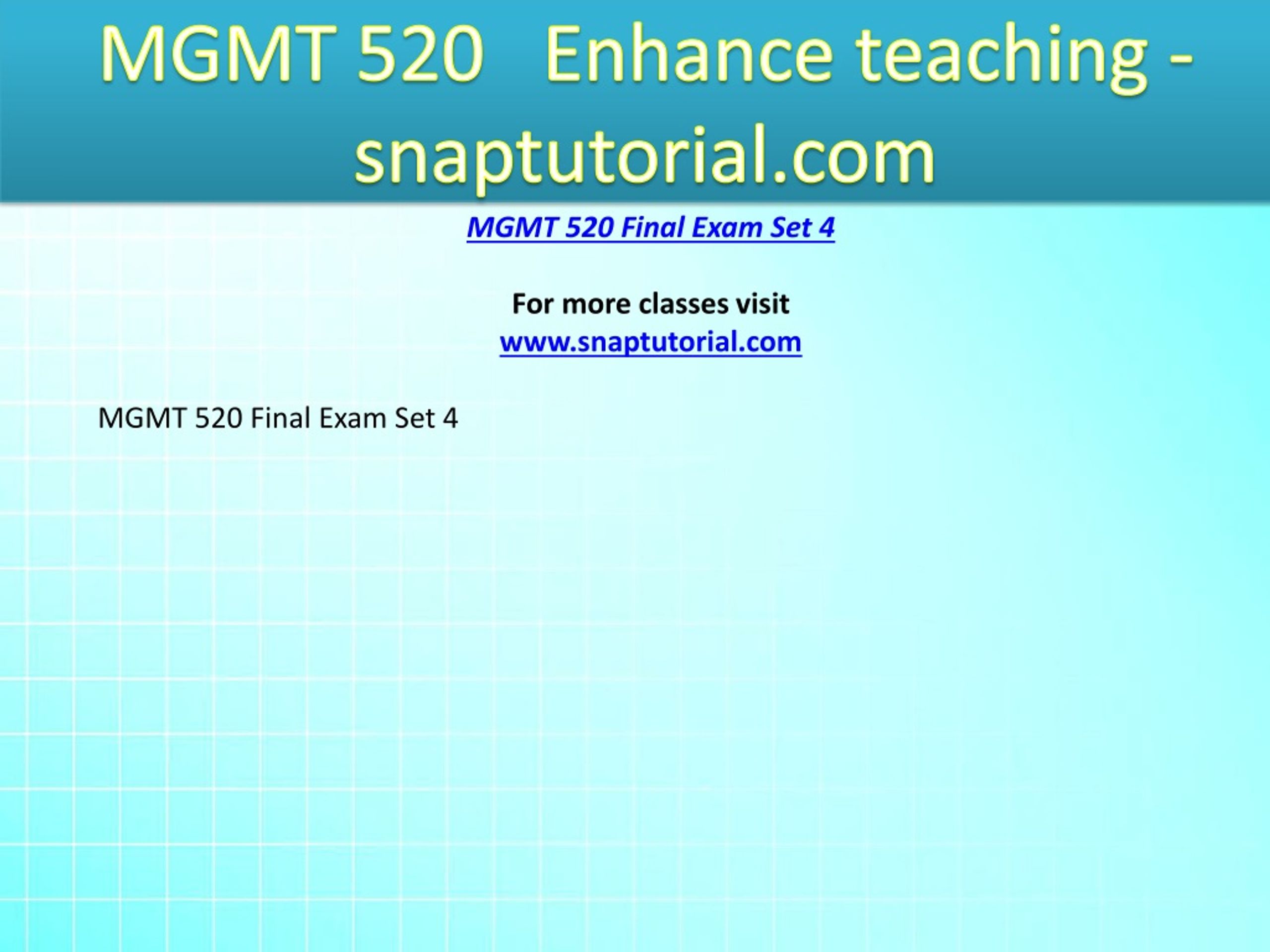 MGMT 520 Enhance teaching - snaptutorial.com

MGMT 520 Final Exam Set 4

For more classes visit
www.snaptutorial.com

MGMT 520 Final Exam Set 4